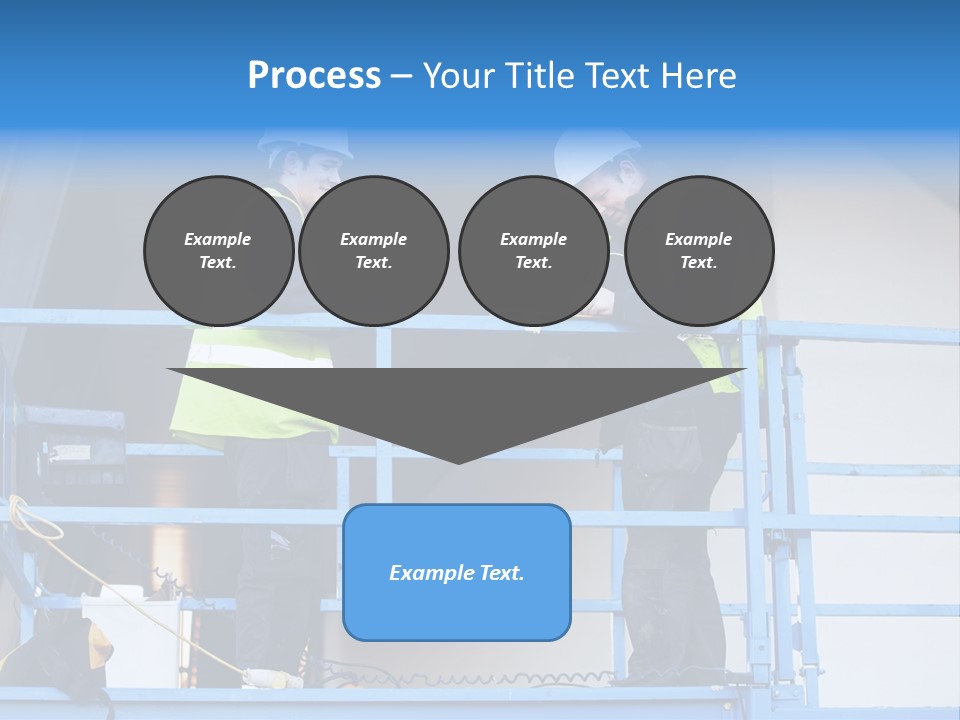 Process – Your Title Text Here

Example Text.

Example Text.

Example Text.

Example Text.

Example Text.